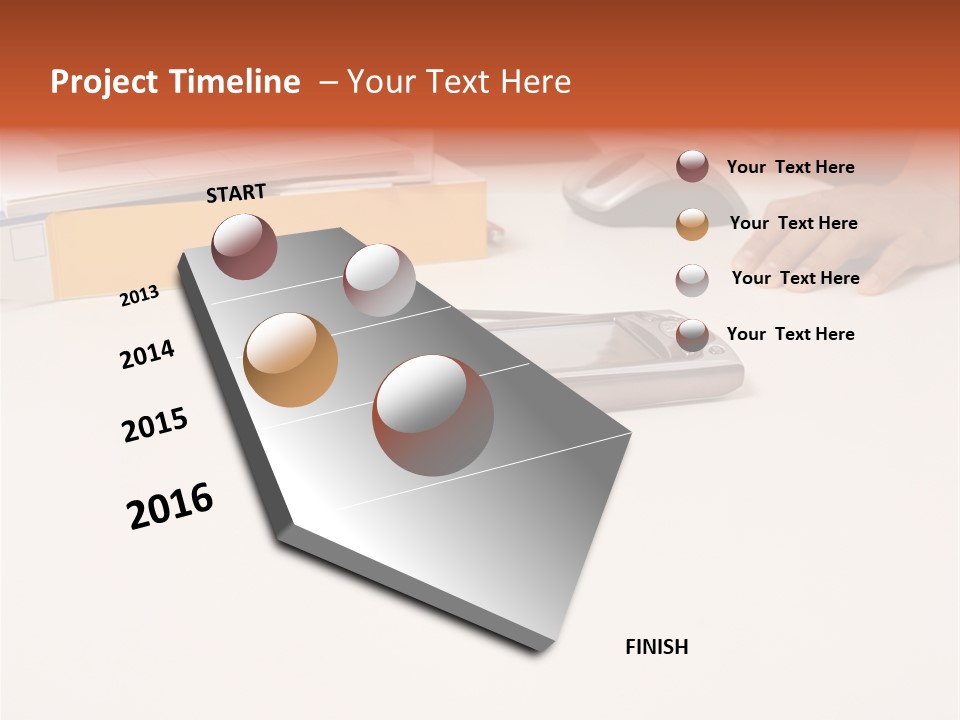 Project Timeline – Your Text Here

START

2013

2014

2015

2016

FINISH

Your Text Here

Your Text Here

Your Text Here

Your Text Here